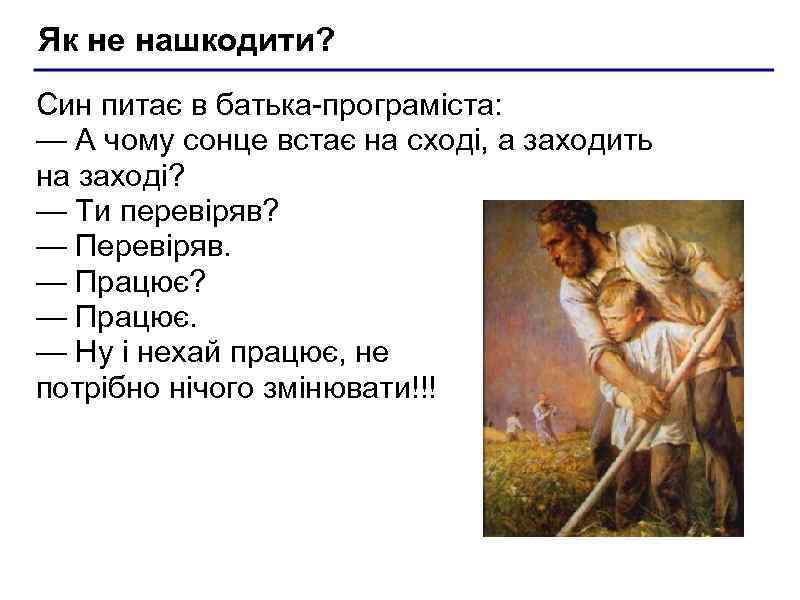 Як не нашкодити?

Син питає в батька-програміста:
— А чому сонце встає на сході, а заходить на заході?
— Ти перевіряв?
— Перевіряв.
— Працює?
— Працює.
— Ну і нехай працює, не потрібно нічого змінювати!!!